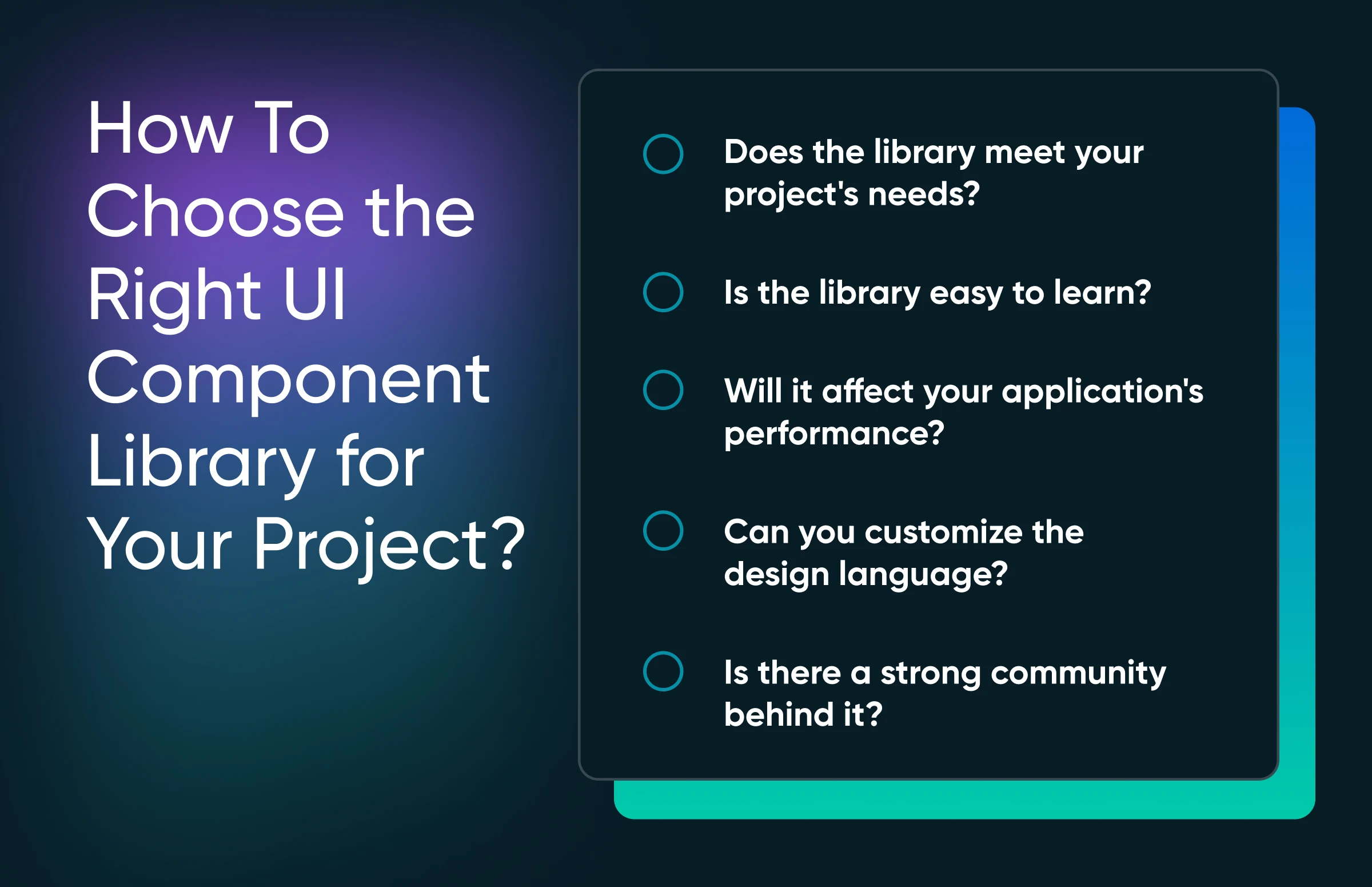 How To Choose the Right UI Component Library for Your Project?

Does the library meet your project's needs?

Is the library easy to learn?

Will it affect your application's performance?

Can you customize the design language?

Is there a strong community behind it?